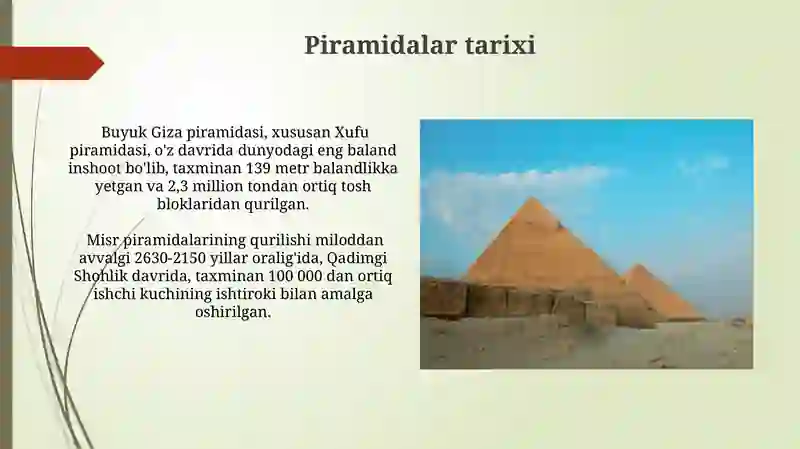 Piramidalar tarixi

Buyuk Giza piramidasi, xususan Xufu piramidasi, o'z davrida dunyodagi eng baland inshoot bo'lib, taxminan 139 metr balandlikka yetgan va 2,3 million tondan ortiq tosh bloklaridan qurilgan.

Misr piramidalarining qurilishi miloddan avvalgi 2630-2150 yillar oralig'ida, Qadimgi Shohlik davrida, taxminan 100 000 dan ortiq ishchi kuchining ishtiroki bilan amalga oshirilgan.